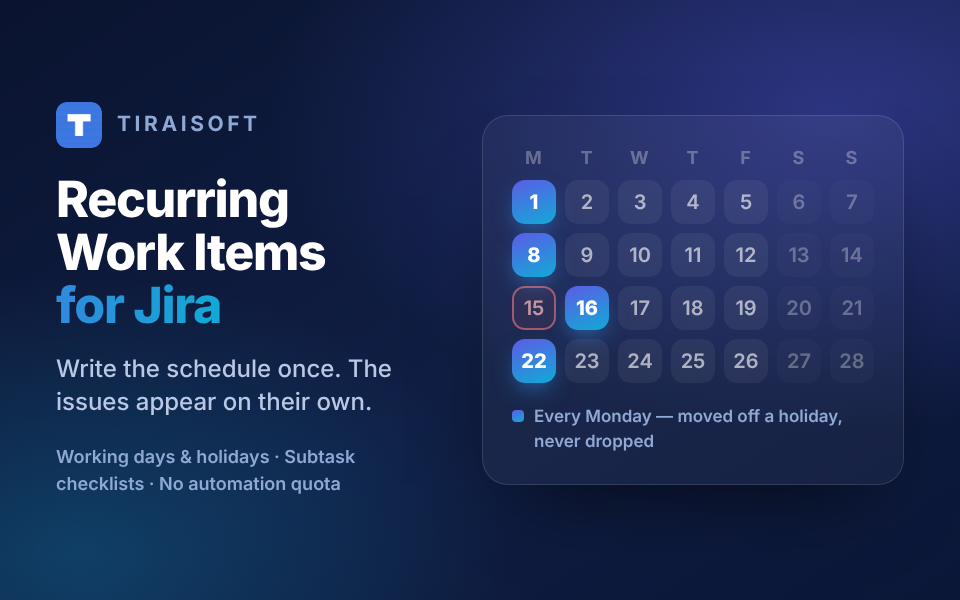 T TIRAISOFT

Recurring Work Items for Jira

Write the schedule once. The issues appear on their own.

Working days & holidays · Subtask checklists · No automation quota

| M | T | W | T | F | S | S |
|---|---|---|---|---|---|---|
| 1 | 2 | 3 | 4 | 5 | 6 | 7 |
| 8 | 9 | 10 | 11 | 12 | 13 | 14 |
| 15 | 16 | 17 | 18 | 19 | 20 | 21 |
| 22 | 23 | 24 | 25 | 26 | 27 | 28 |

Every Monday — moved off a holiday, never dropped